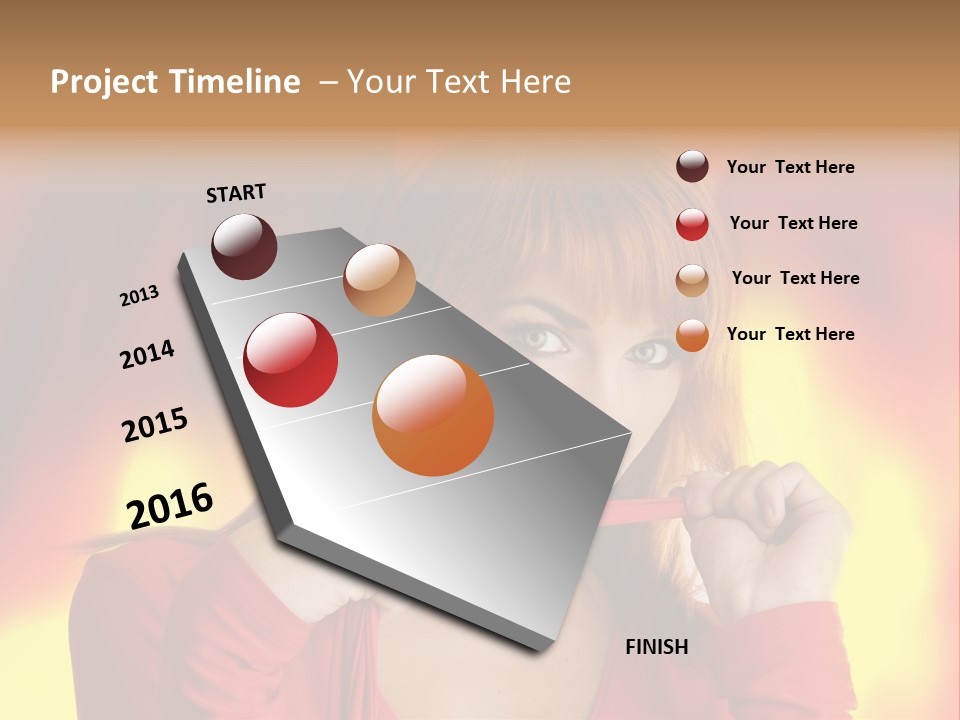 Project Timeline – Your Text Here

START

2013

2014

2015

2016

FINISH

Your Text Here

Your Text Here

Your Text Here

Your Text Here